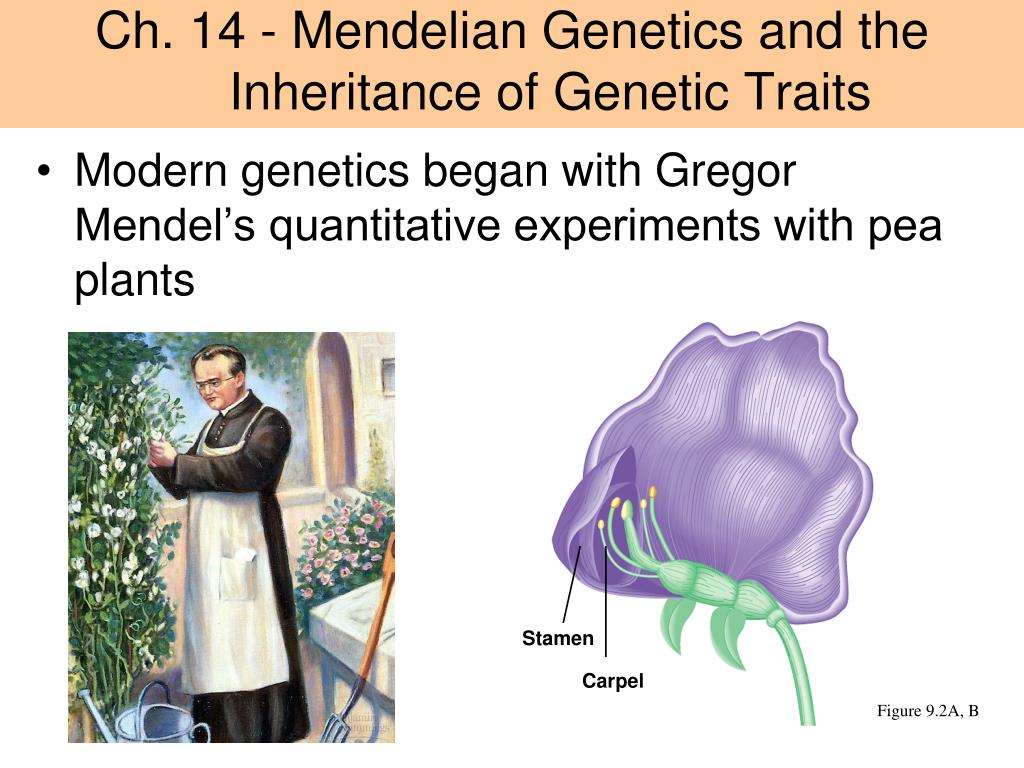 Ch. 14 - Mendelian Genetics and the Inheritance of Genetic Traits

• Modern genetics began with Gregor Mendel's quantitative experiments with pea plants

Stamen

Carpel

Figure 9.2A, B